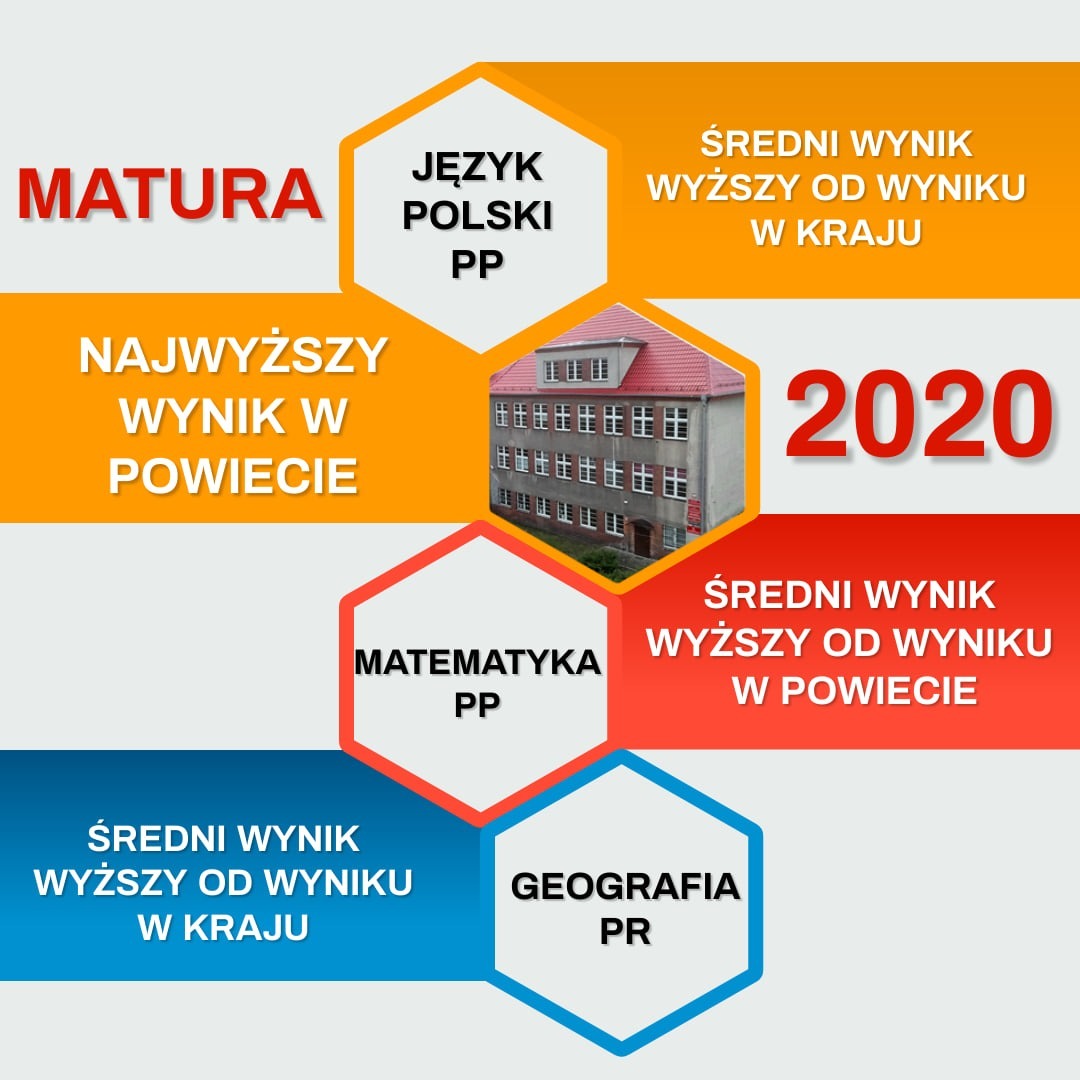 MATURA

JĘZYK POLSKI PP

ŚREDNI WYNIK WYŻSZY OD WYNIKU W KRAJU

NAJWYŻSZY WYNIK W POWIECIE

2020

MATEMATYKA PP

ŚREDNI WYNIK WYŻSZY OD WYNIKU W POWIECIE

ŚREDNI WYNIK WYŻSZY OD WYNIKU W KRAJU

GEOGRAFIA PR